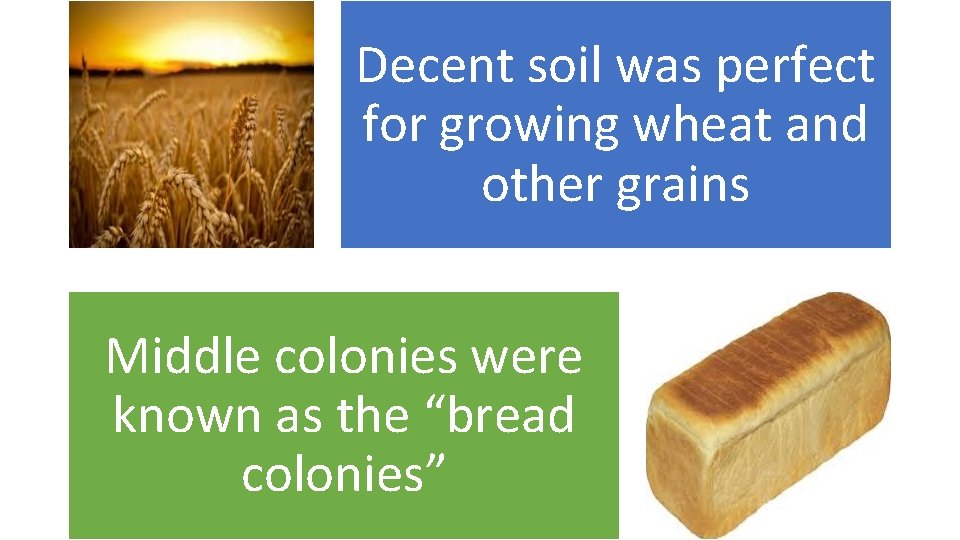 Decent soil was perfect for growing wheat and other grains

Middle colonies were known as the “bread colonies”